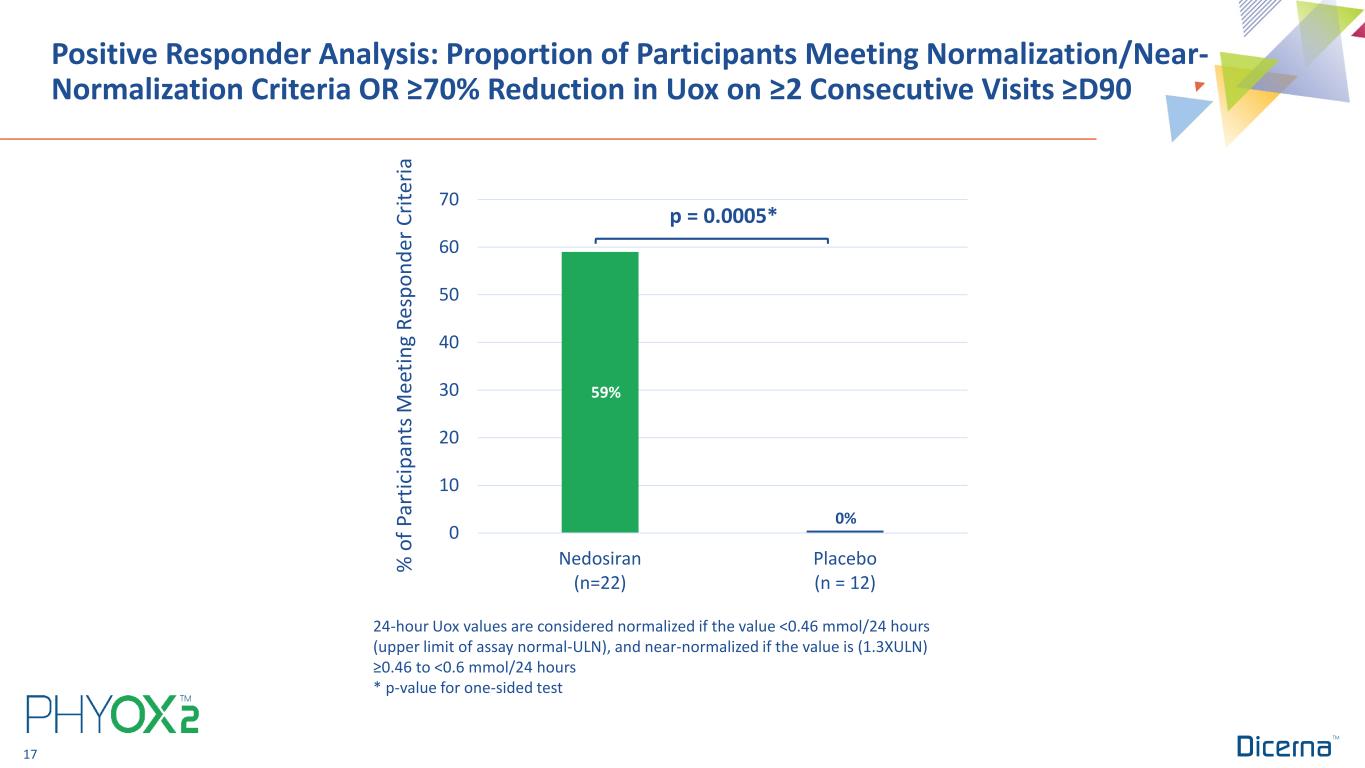 Positive Responder Analysis: Proportion of Participants Meeting Normalization/Near-Normalization Criteria OR ≥70% Reduction in Uox on ≥2 Consecutive Visits ≥D90

% of Participants Meeting Responder Criteria

70
60
50
40
30
20
10
0

p = 0.0005*

59%

0%

Nedosiran
(n=22)

Placebo
(n = 12)

24-hour Uox values are considered normalized if the value <0.46 mmol/24 hours (upper limit of assay normal-ULN), and near-normalized if the value is (1.3XULN) ≥0.46 to <0.6 mmol/24 hours
* p-value for one-sided test

PHYOX2™

17

Dicerna™